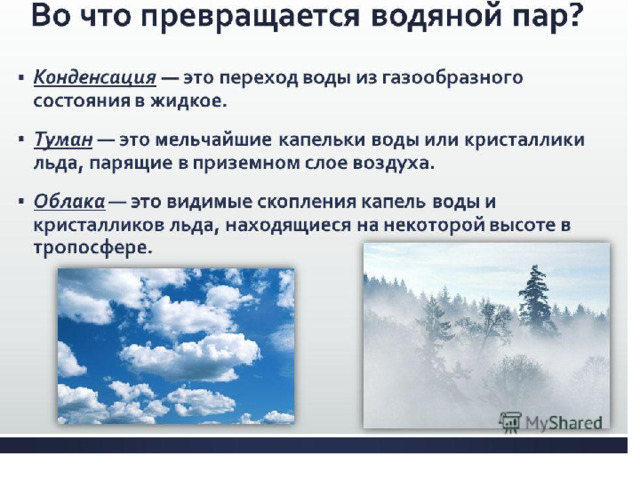 Во что превращается водяной пар?

▪ Конденсация — это переход воды из газообразного состояния в жидкое.

▪ Туман — это мельчайшие капельки воды или кристаллики льда, парящие в приземном слое воздуха.

▪ Облака — это видимые скопления капель воды и кристалликов льда, находящиеся на некоторой высоте в тропосфере.

MyShared